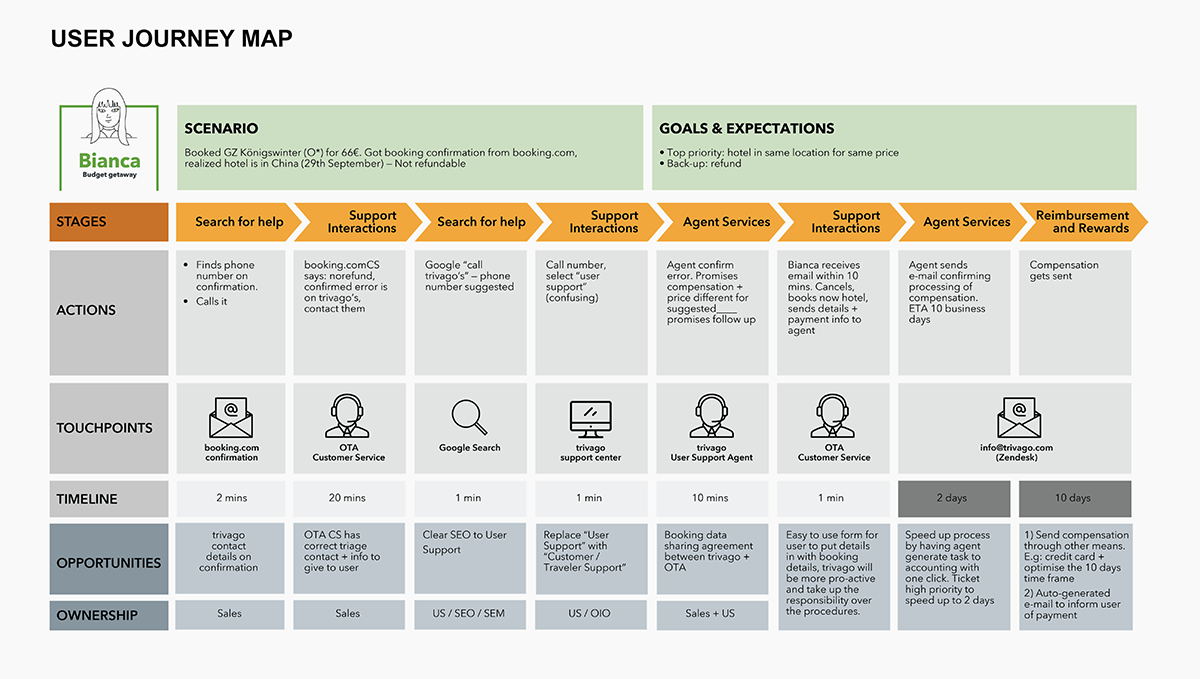 USER JOURNEY MAP

Bianca
Budget getaway

SCENARIO
Booked GZ Königswinter (O*) for 66€. Got booking confirmation from booking.com, realized hotel is in China (29th September) – Not refundable

GOALS & EXPECTATIONS
• Top priority: hotel in same location for same price
• Back-up: refund

| STAGES | Search for help | Support Interactions | Search for help | Support Interactions | Agent Services | Support Interactions | Agent Services | Reimbursement and Rewards |
|---|---|---|---|---|---|---|---|---|
| ACTIONS | • Finds phone number on confirmation. • Calls it | booking.comCS says: norefund, confirmed error is on trivago's, contact them | Google "call trivago's" – phone number suggested | Call number, select "user support" (confusing) | Agent confirm error. Promises compensation + price different for suggested____ promises follow up | Bianca receives email within 10 mins. Cancels, books now hotel, sends details + payment info to agent | Agent sends e-mail confirming processing of compensation. ETA 10 business days | Compensation gets sent |
| TOUCHPOINTS | booking.com confirmation | OTA Customer Service | Google Search | trivago support center | trivago User Support Agent | OTA Customer Service | info@trivago.com (Zendesk) | |
| TIMELINE | 2 mins | 20 mins | 1 min | 1 min | 10 mins | 1 min | 2 days | 10 days |
| OPPORTUNITIES | trivago contact details on confirmation | OTA CS has correct triage contact + info to give to user | Clear SEO to User Support | Replace "User Support" with "Customer / Traveler Support" | Booking data sharing agreement between trivago + OTA | Easy to use form for user to put details in with booking details, trivago will be more pro-active and take up the responsibility over the procedures. | Speed up process by having agent generate task to accounting with one click. Ticket high priority to speed up to 2 days | 1) Send compensation through other means. E.g: credit card + optimise the 10 days time frame 2) Auto-generated e-mail to inform user of payment |
| OWNERSHIP | Sales | Sales | US / SEO / SEM | US / OIO | Sales + US | | | |